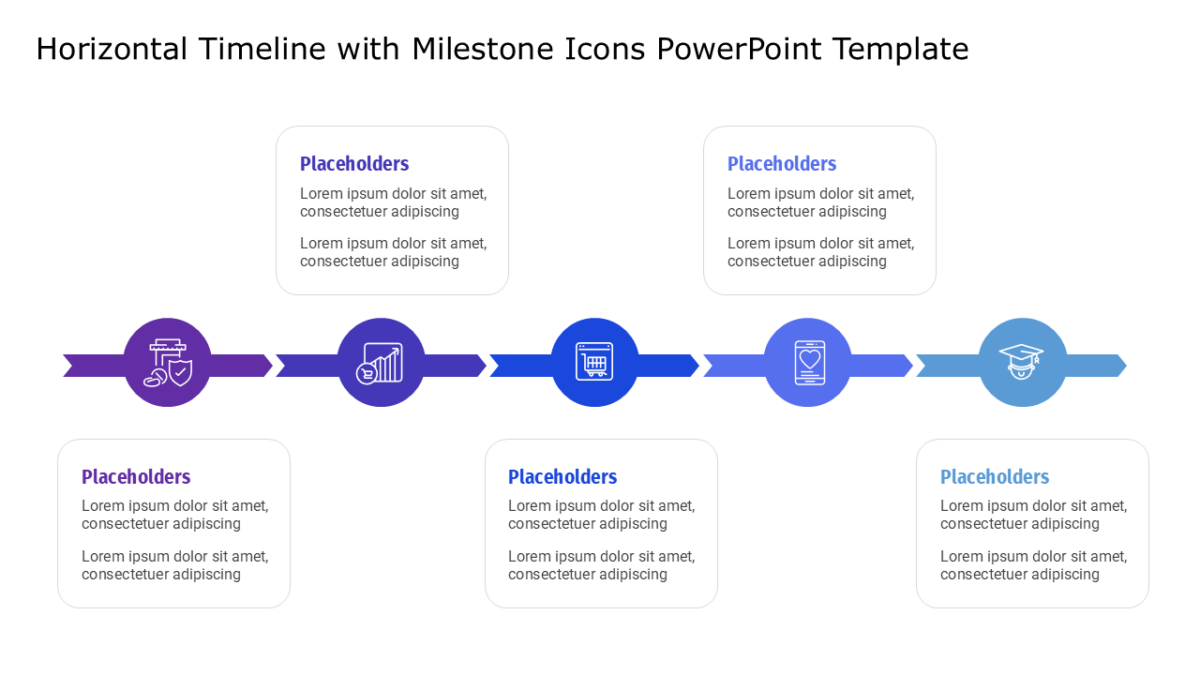 Horizontal Timeline with Milestone Icons PowerPoint Template

Placeholders
Lorem ipsum dolor sit amet, consectetuer adipiscing

Lorem ipsum dolor sit amet, consectetuer adipiscing

Placeholders
Lorem ipsum dolor sit amet, consectetuer adipiscing

Lorem ipsum dolor sit amet, consectetuer adipiscing

Placeholders
Lorem ipsum dolor sit amet, consectetuer adipiscing

Lorem ipsum dolor sit amet, consectetuer adipiscing

Placeholders
Lorem ipsum dolor sit amet, consectetuer adipiscing

Lorem ipsum dolor sit amet, consectetuer adipiscing

Placeholders
Lorem ipsum dolor sit amet, consectetuer adipiscing

Lorem ipsum dolor sit amet, consectetuer adipiscing